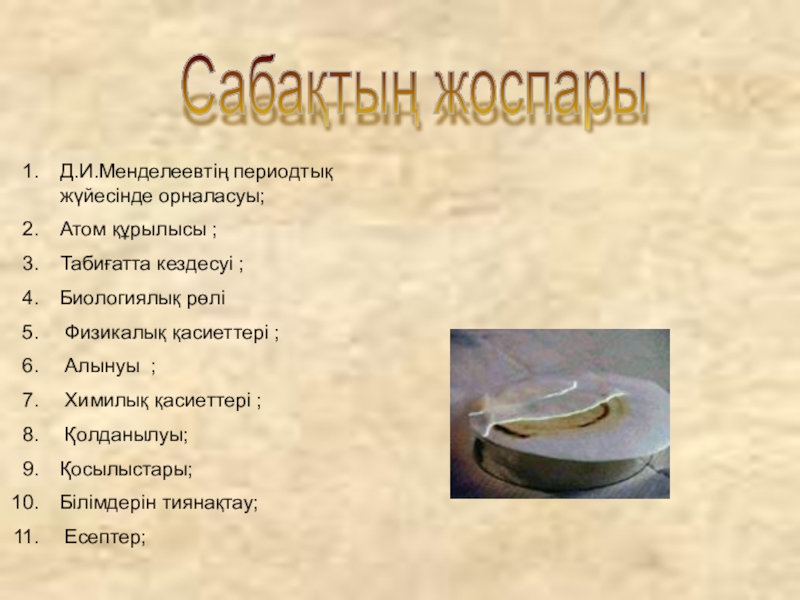 Сабақтың жоспары

1. Д.И.Менделеевтің периодтық жүйесінде орналасуы;
2. Атом құрылысы ;
3. Табиғатта кездесуі ;
4. Биологиялық рөлі
5. Физикалық қасиеттері ;
6. Алынуы ;
7. Химилық қасиеттері ;
8. Қолданылуы;
9. Қосылыстары;
10. Білімдерін тиянақтау;
11. Есептер;